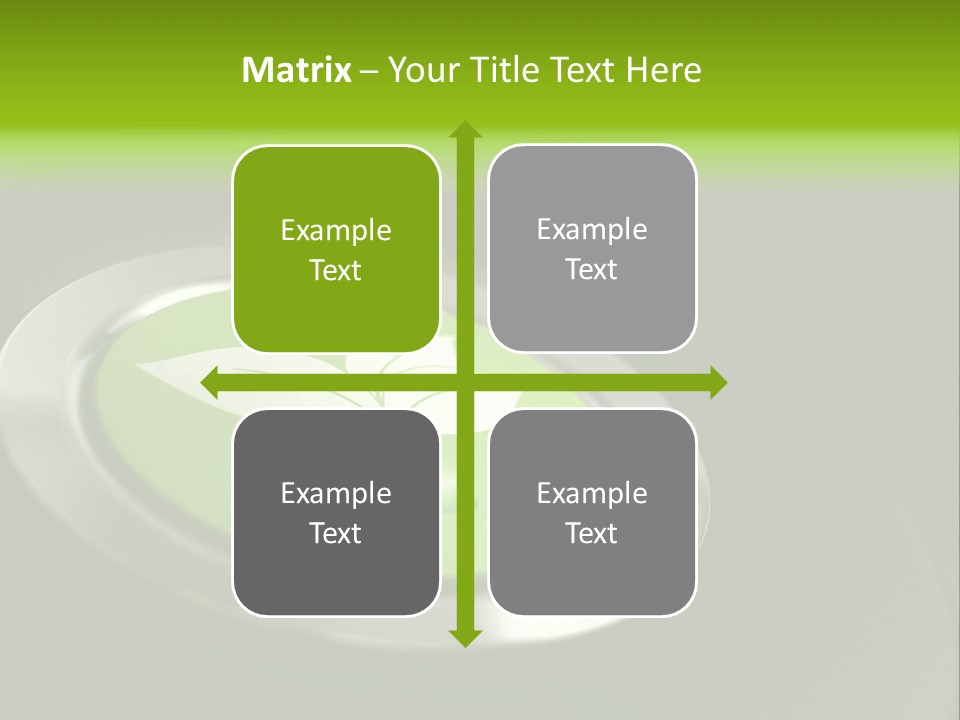 Matrix – Your Title Text Here

Example Text

Example Text

Example Text

Example Text